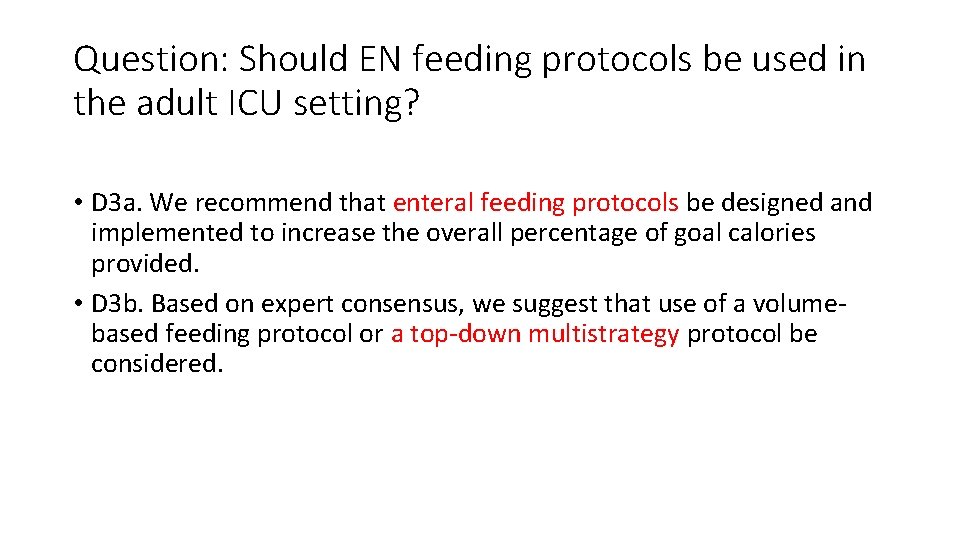 Question: Should EN feeding protocols be used in the adult ICU setting?

• D3a. We recommend that enteral feeding protocols be designed and implemented to increase the overall percentage of goal calories provided.

• D3b. Based on expert consensus, we suggest that use of a volume-based feeding protocol or a top-down multistrategy protocol be considered.